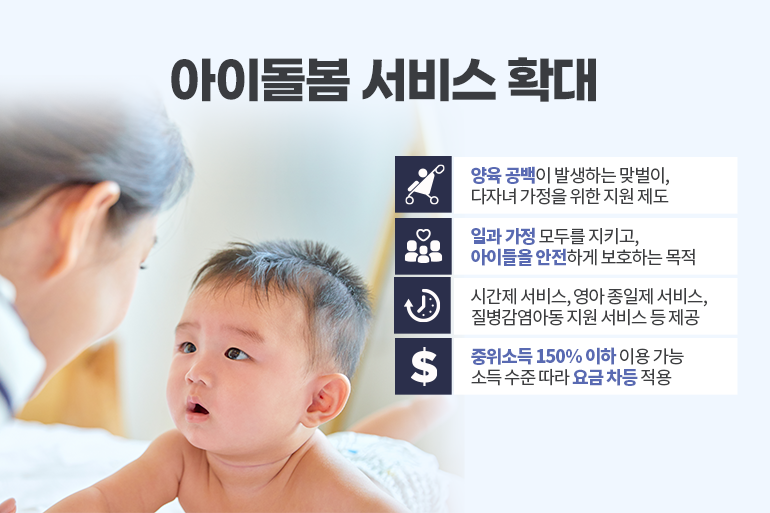 아이돌봄 서비스 확대

양육 공백이 발생하는 맞벌이, 다자녀 가정을 위한 지원 제도

일과 가정 모두를 지키고, 아이들을 안전하게 보호하는 목적

시간제 서비스, 영아 종일제 서비스, 질병감염아동 지원 서비스 등 제공

$

중위소득 150% 이하 이용 가능 소득 수준 따라 요금 차등 적용